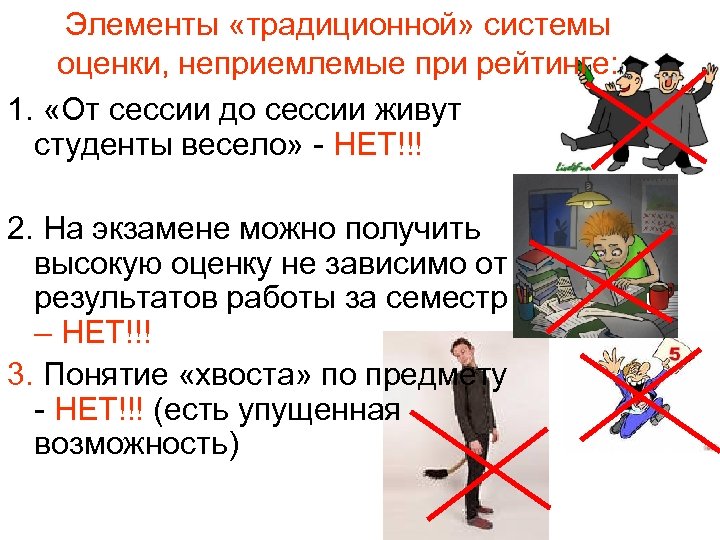 Элементы «традиционной» системы оценки, неприемлемые при рейтинге:

1. «От сессии до сессии живут студенты весело» - НЕТ!!!

2. На экзамене можно получить высокую оценку не зависимо от результатов работы за семестр – НЕТ!!!

3. Понятие «хвоста» по предмету - НЕТ!!! (есть упущенная возможность)

5